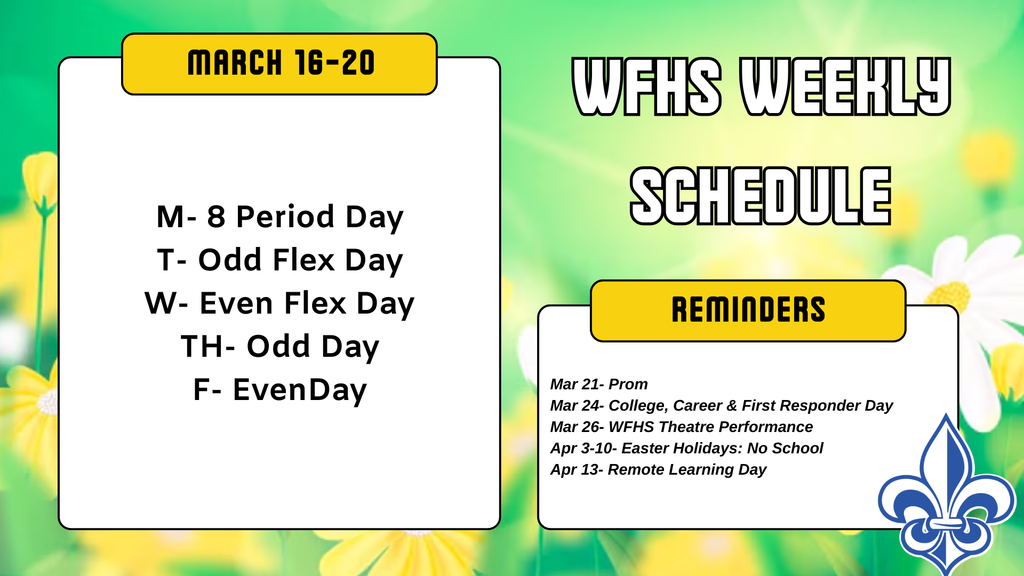 MARCH 16-20

M- 8 Period Day
T- Odd Flex Day
W- Even Flex Day
TH- Odd Day
F- EvenDay

WFHS WEEKLY SCHEDULE

REMINDERS

Mar 21- Prom
Mar 24- College, Career & First Responder Day
Mar 26- WFHS Theatre Performance
Apr 3-10- Easter Holidays: No School
Apr 13- Remote Learning Day